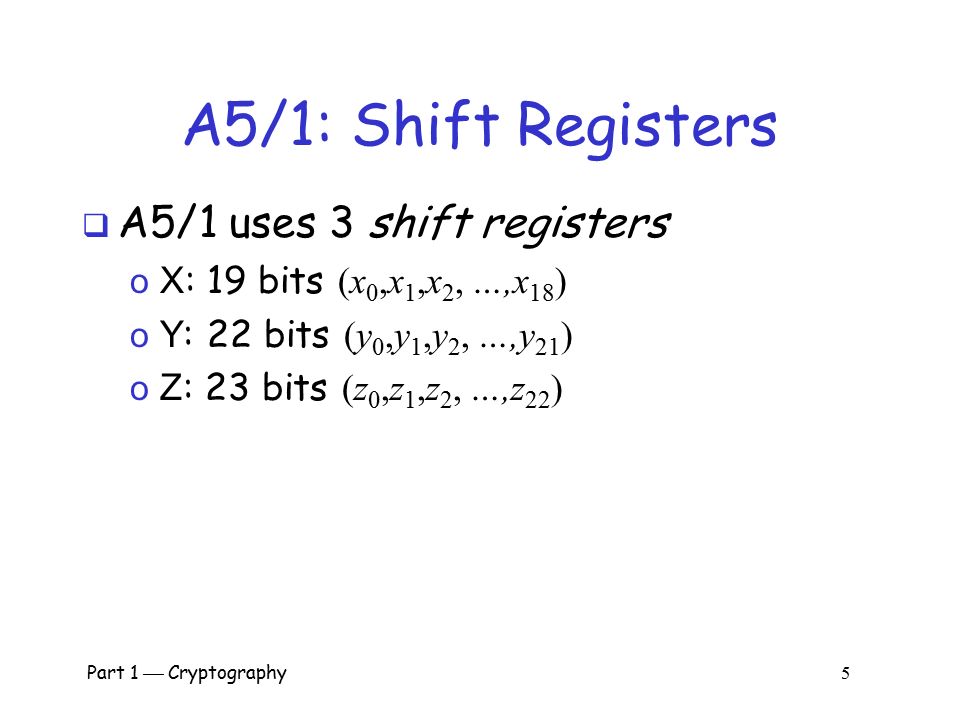 A5/1: Shift Registers

❑ A5/1 uses 3 shift registers

o X: 19 bits $(x_0,x_1,x_2, ...,x_{18})$

o Y: 22 bits $(y_0,y_1,y_2, ...,y_{21})$

o Z: 23 bits $(z_0,z_1,z_2, ...,z_{22})$

Part 1 — Cryptography

5